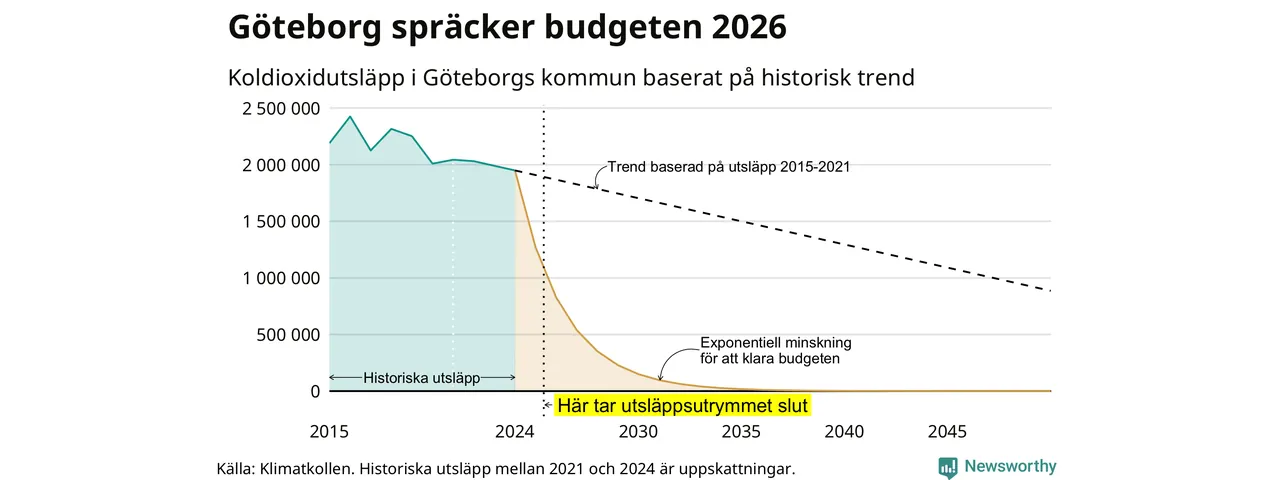 Göteborg spräcker budgeten 2026

Koldioxidutsläpp i Göteborgs kommun baserat på historisk trend

2 500 000
2 000 000
1 500 000
1 000 000
500 000
0

Trend baserad på utsläpp 2015-2021

Exponentiell minskning för att klara budgeten

Historiska utsläpp

Här tar utsläppsutrymmet slut

2015
2024
2030
2035
2040
2045

Källa: Klimatkollen. Historiska utsläpp mellan 2021 och 2024 är uppskattningar.

Newsworthy